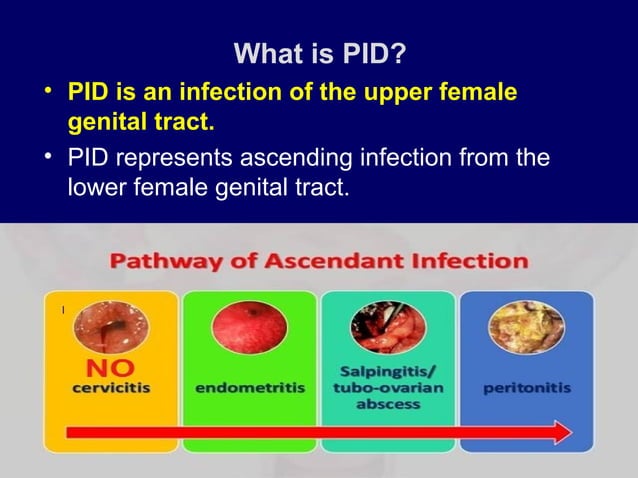 What is PID?

• PID is an infection of the upper female genital tract.

• PID represents ascending infection from the lower female genital tract.

Pathway of Ascendant Infection

NO
cervicitis

endometritis

Salpingitis/
tubo-ovarian
abscess

peritonitis